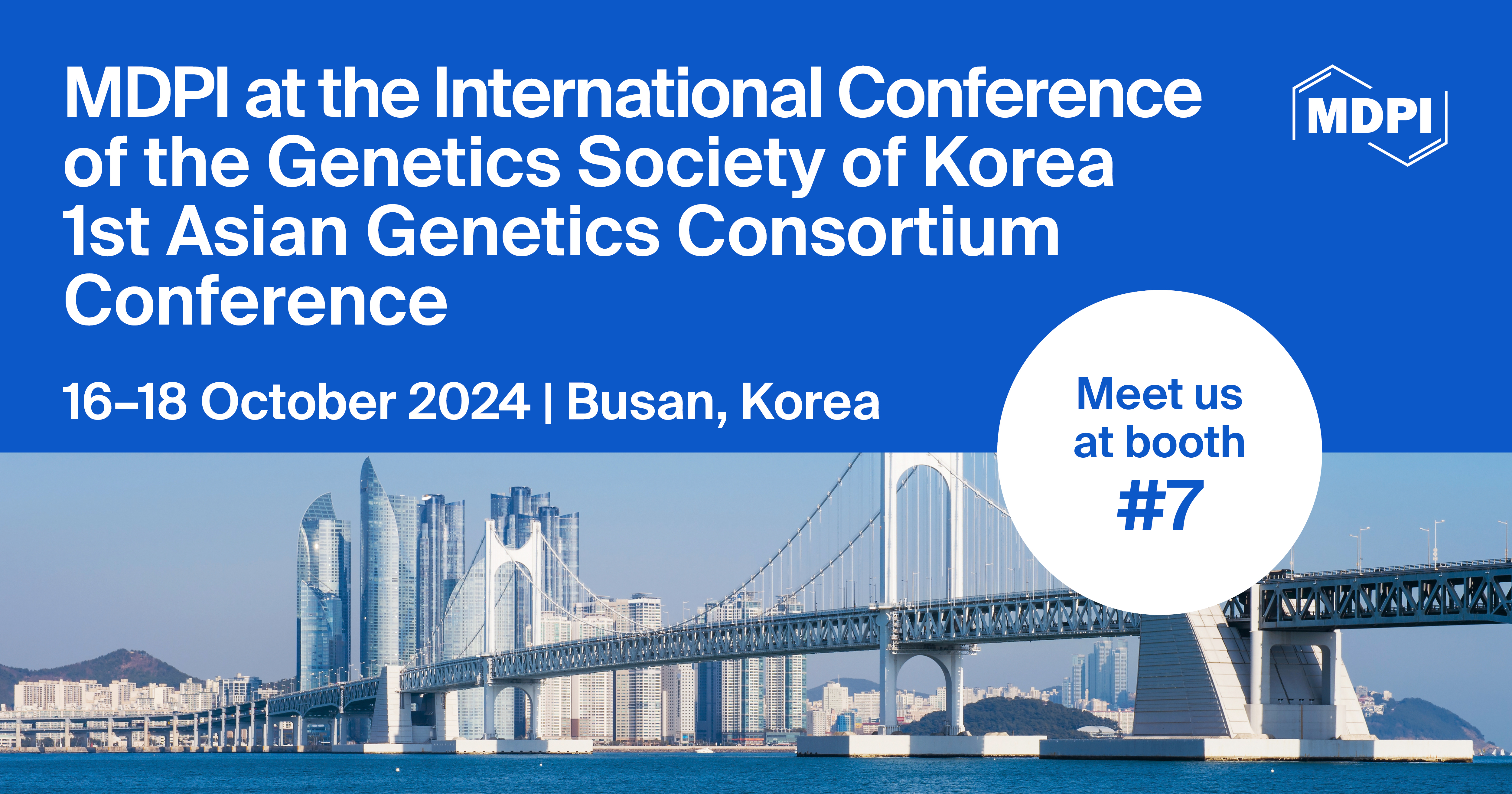 MDPI at the International Conference of the Genetics Society of Korea 1st Asian Genetics Consortium Conference

MDPI

16–18 October 2024 | Busan, Korea

Meet us at booth #7